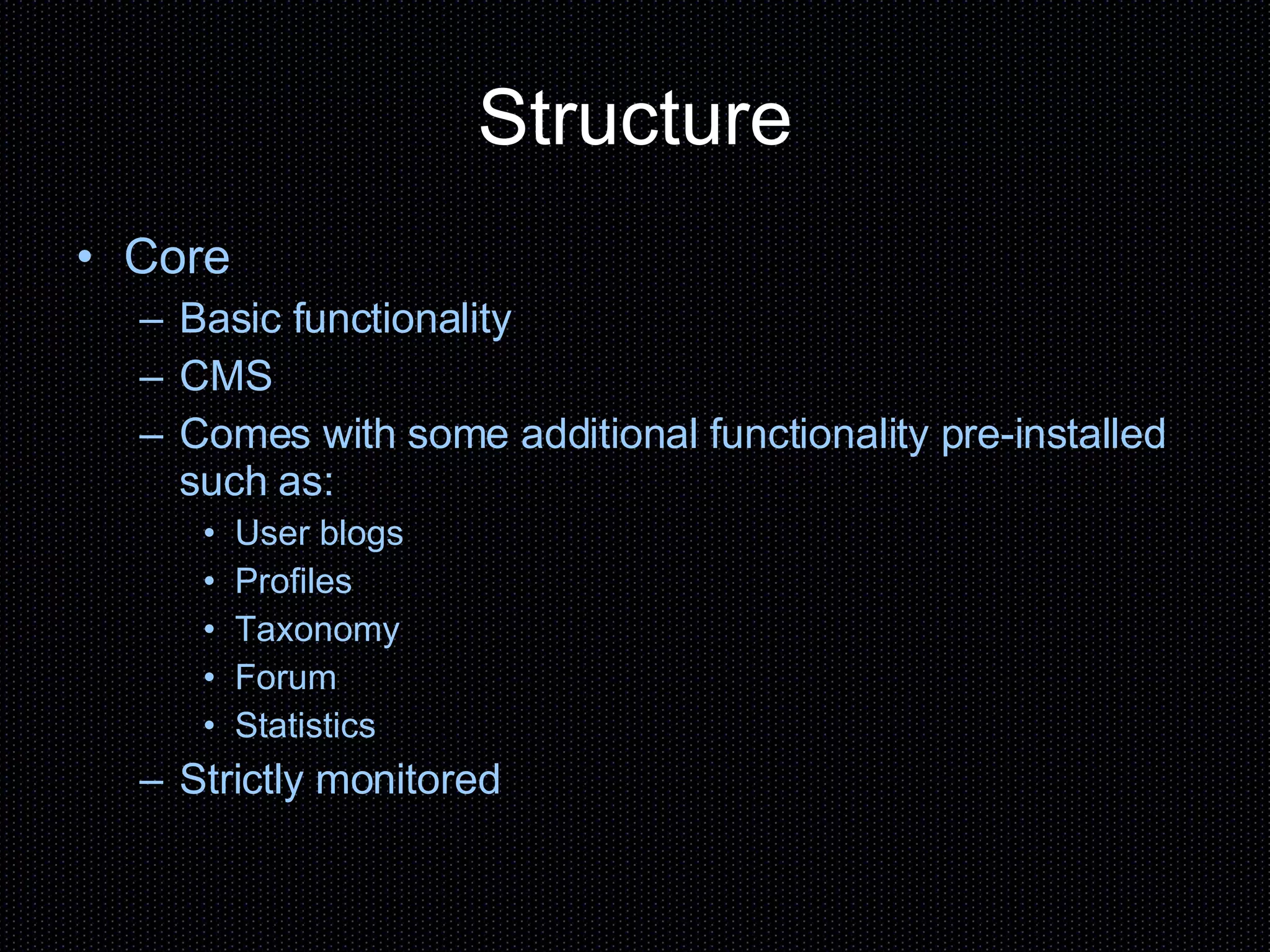 Structure

• Core
– Basic functionality
– CMS
– Comes with some additional functionality pre-installed such as:
• User blogs
• Profiles
• Taxonomy
• Forum
• Statistics
– Strictly monitored